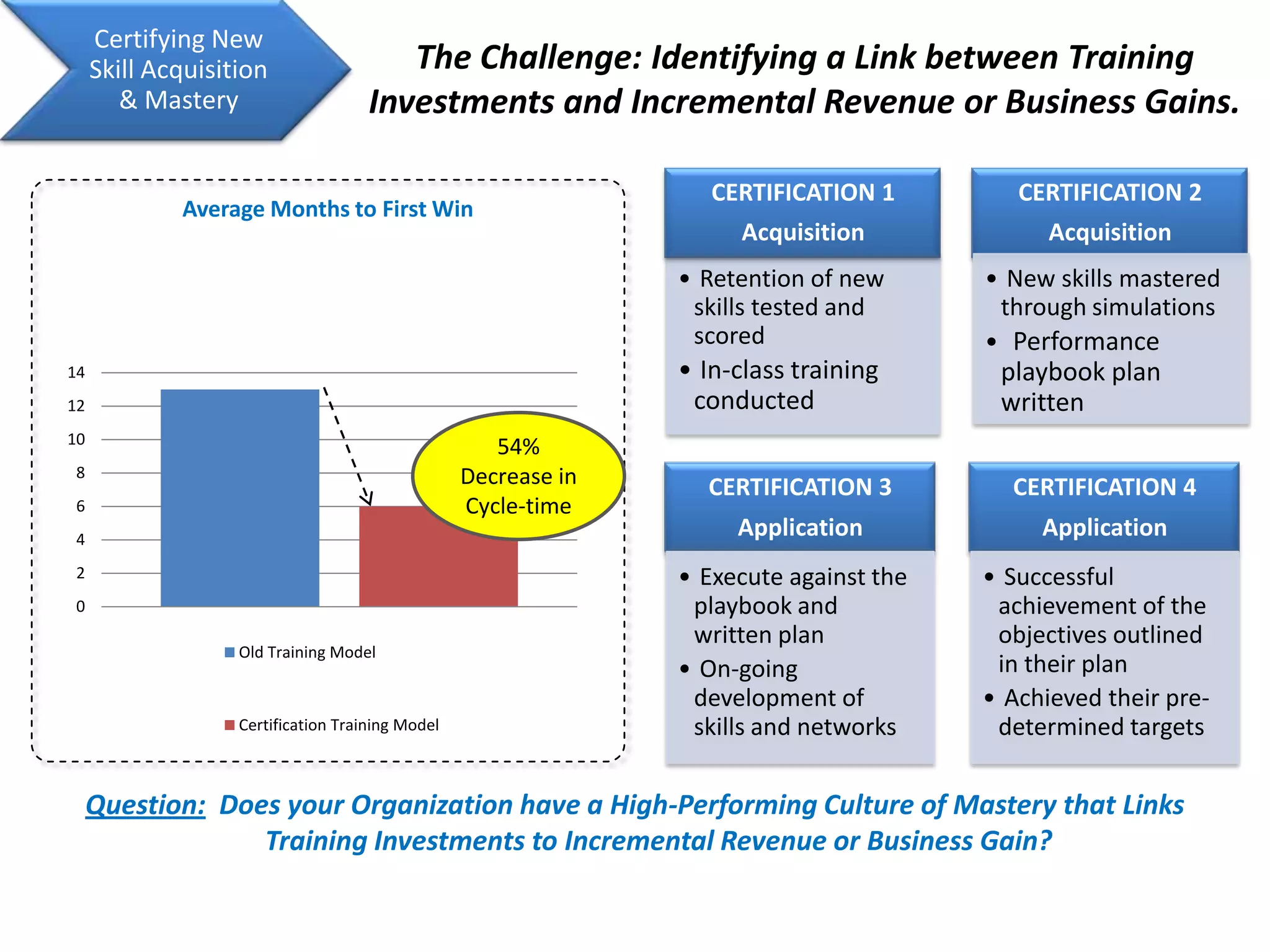 Certifying New Skill Acquisition & Mastery

The Challenge: Identifying a Link between Training Investments and Incremental Revenue or Business Gains.

Average Months to First Win

14
12
10
8
6
4
2
0

54% Decrease in Cycle-time

Old Training Model

Certification Training Model

CERTIFICATION 1
Acquisition

• Retention of new skills tested and scored
• In-class training conducted

CERTIFICATION 2
Acquisition

• New skills mastered through simulations
• Performance playbook plan written

CERTIFICATION 3
Application

• Execute against the playbook and written plan
• On-going development of skills and networks

CERTIFICATION 4
Application

• Successful achievement of the objectives outlined in their plan
• Achieved their pre-determined targets

Question: Does your Organization have a High-Performing Culture of Mastery that Links Training Investments to Incremental Revenue or Business Gain?